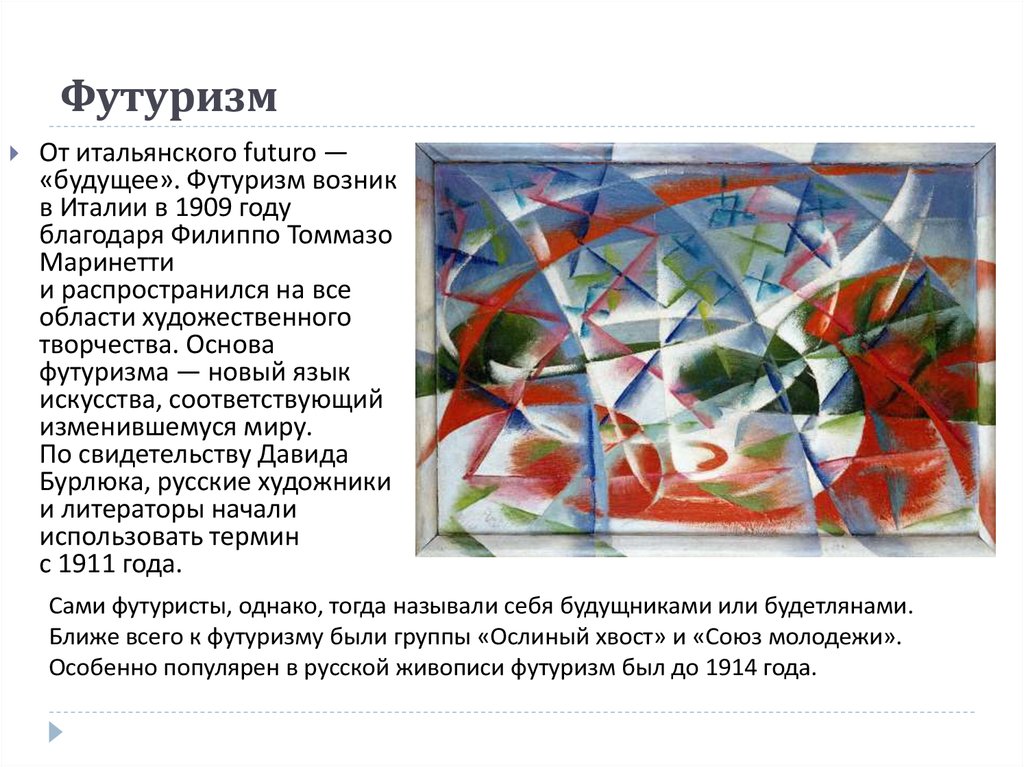 Футуризм

От итальянского futuro — «будущее». Футуризм возник в Италии в 1909 году благодаря Филиппо Томмазо Маринетти и распространился на все области художественного творчества. Основа футуризма — новый язык искусства, соответствующий изменившемуся миру. По свидетельству Давида Бурлюка, русские художники и литераторы начали использовать термин с 1911 года.

Сами футуристы, однако, тогда называли себя будущниками или будетлянами. Ближе всего к футуризму были группы «Ослиный хвост» и «Союз молодежи». Особенно популярен в русской живописи футуризм был до 1914 года.